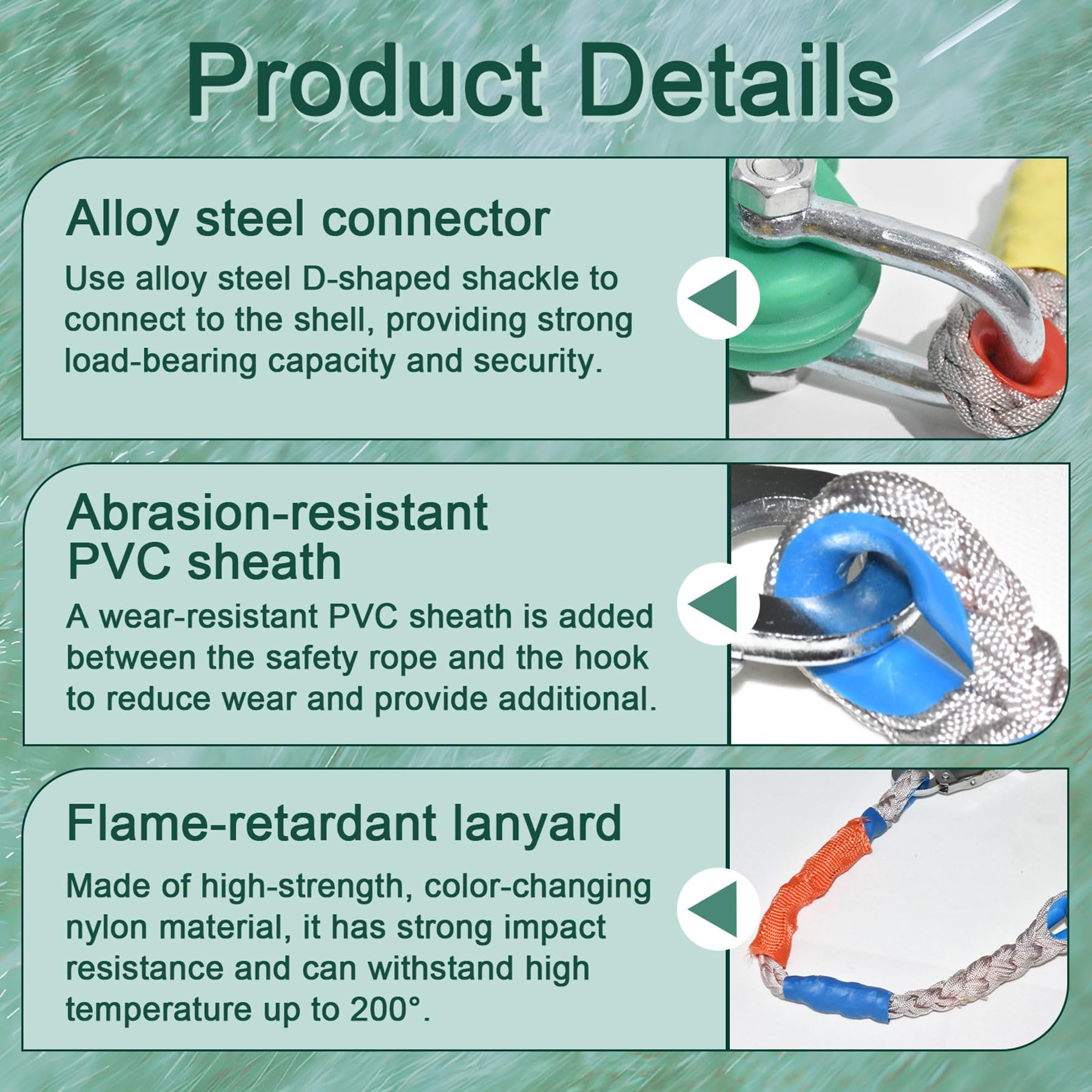 Product Details

Alloy steel connector

Use alloy steel D-shaped shackle to connect to the shell, providing strong load-bearing capacity and security.

Abrasion-resistant PVC sheath

A wear-resistant PVC sheath is added between the safety rope and the hook to reduce wear and provide additional.

Flame-retardant lanyard

Made of high-strength, color-changing nylon material, it has strong impact resistance and can withstand high temperature up to 200°.